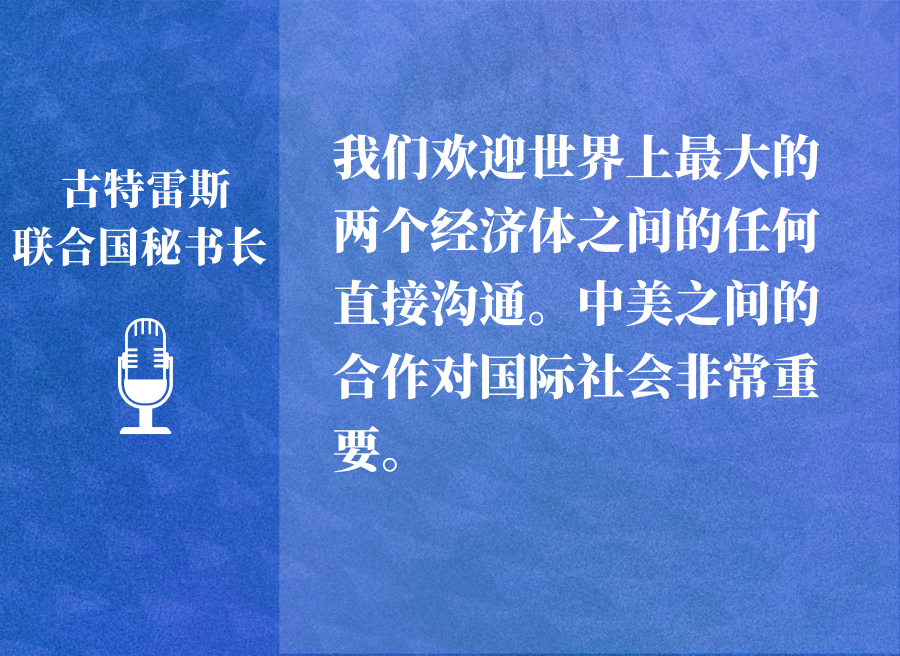 古特雷斯
联合国秘书长

我们欢迎世界上最大的两个经济体之间的任何直接沟通。中美之间的合作对国际社会非常重要。